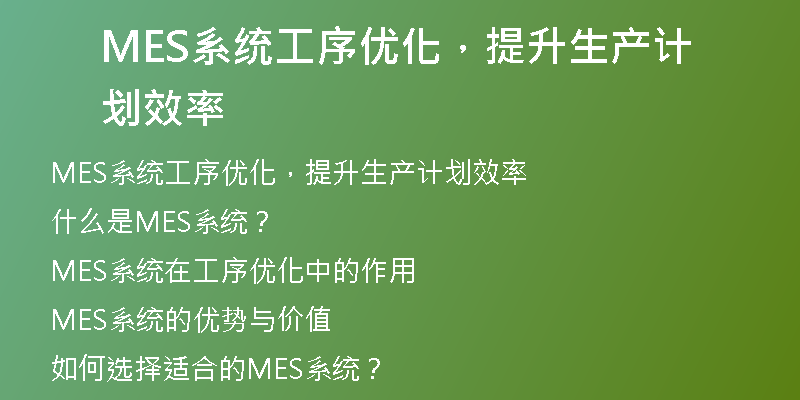 MES系统工序优化，提升生产计划效率

MES系统工序优化，提升生产计划效率

什么是MES系统？

MES系统在工序优化中的作用

MES系统的优势与价值

如何选择适合的MES系统？